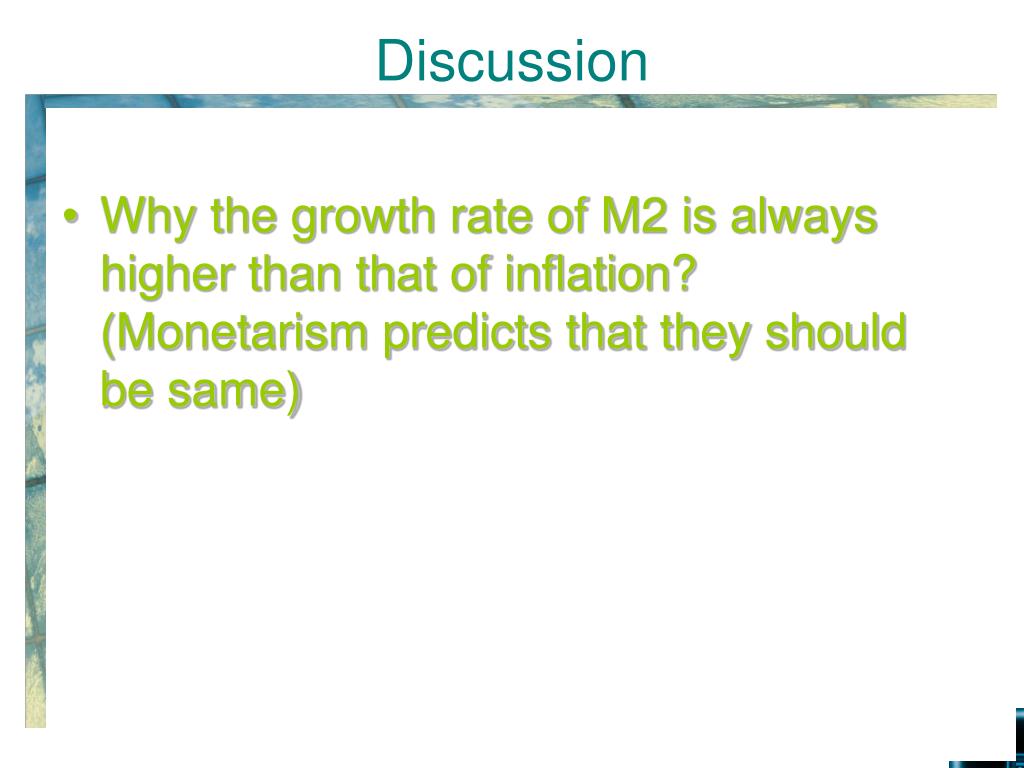 Discussion

• Why the growth rate of M2 is always higher than that of inflation? (Monetarism predicts that they should be same)